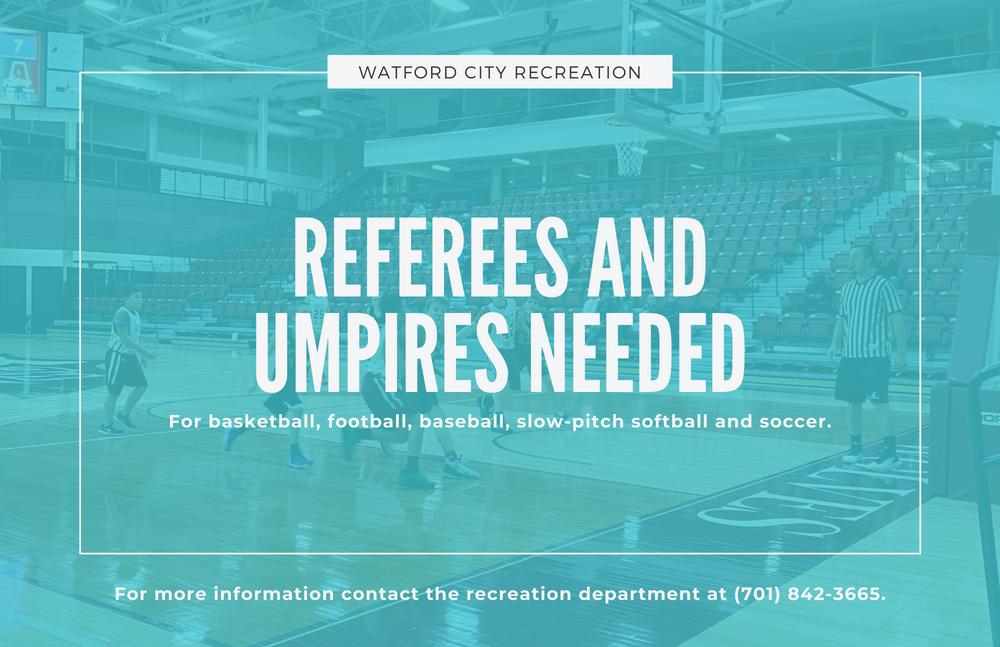 WATFORD CITY RECREATION

REFEREES AND UMPIRES NEEDED

For basketball, football, baseball, slow-pitch softball and soccer.

For more information contact the recreation department at (701) 842-3665.